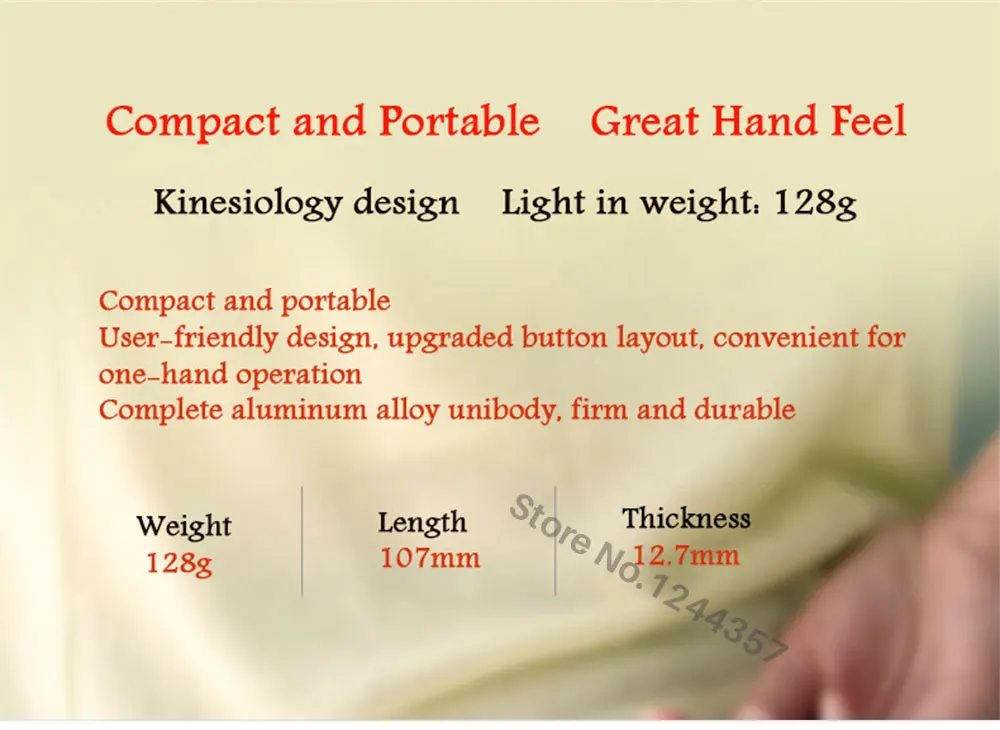 Compact and Portable Great Hand Feel

Kinesiology design Light in weight: 128g

Compact and portable
User-friendly design, upgraded button layout, convenient for one-hand operation
Complete aluminum alloy unibody, firm and durable

Weight
128g

Length
107mm

Thickness
12.7mm

Store No.1244357